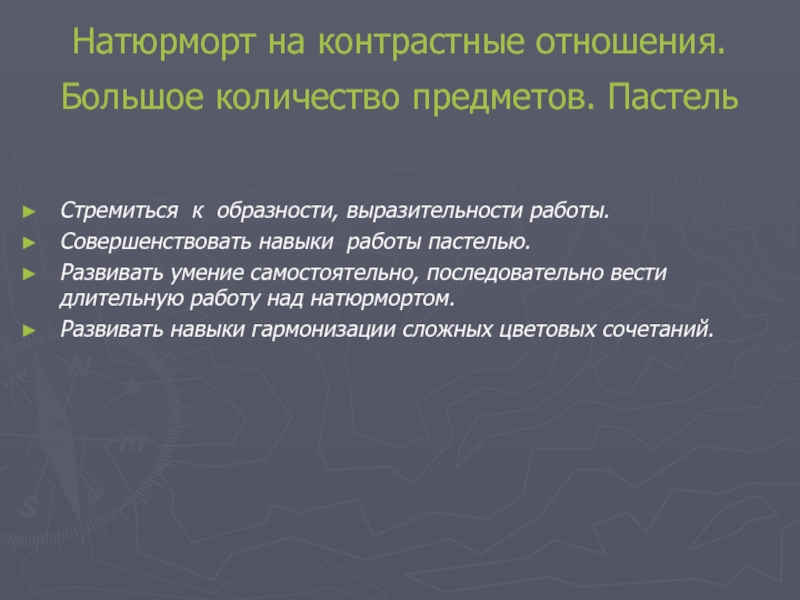 Натюрморт на контрастные отношения. Большое количество предметов. Пастель

► Стремиться к образности, выразительности работы.
► Совершенствовать навыки работы пастелью.
► Развивать умение самостоятельно, последовательно вести длительную работу над натюрмортом.
► Развивать навыки гармонизации сложных цветовых сочетаний.